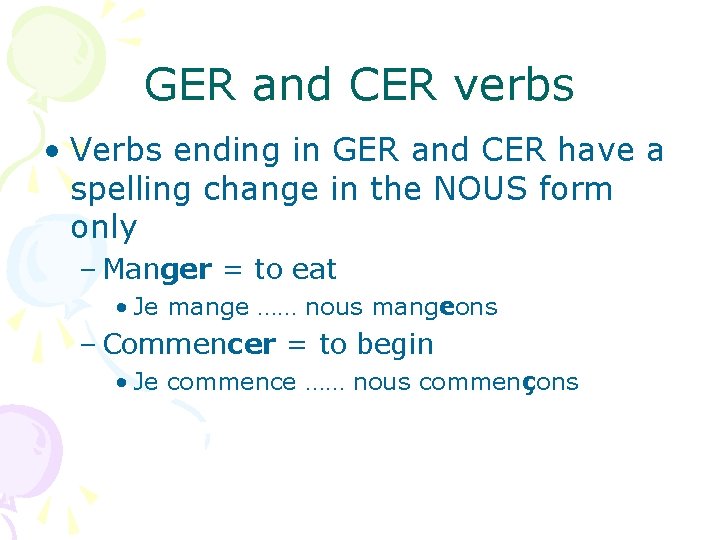 GER and CER verbs

• Verbs ending in GER and CER have a spelling change in the NOUS form only

– Manger = to eat

• Je mange …… nous mangeons

– Commencer = to begin

• Je commence …… nous commençons